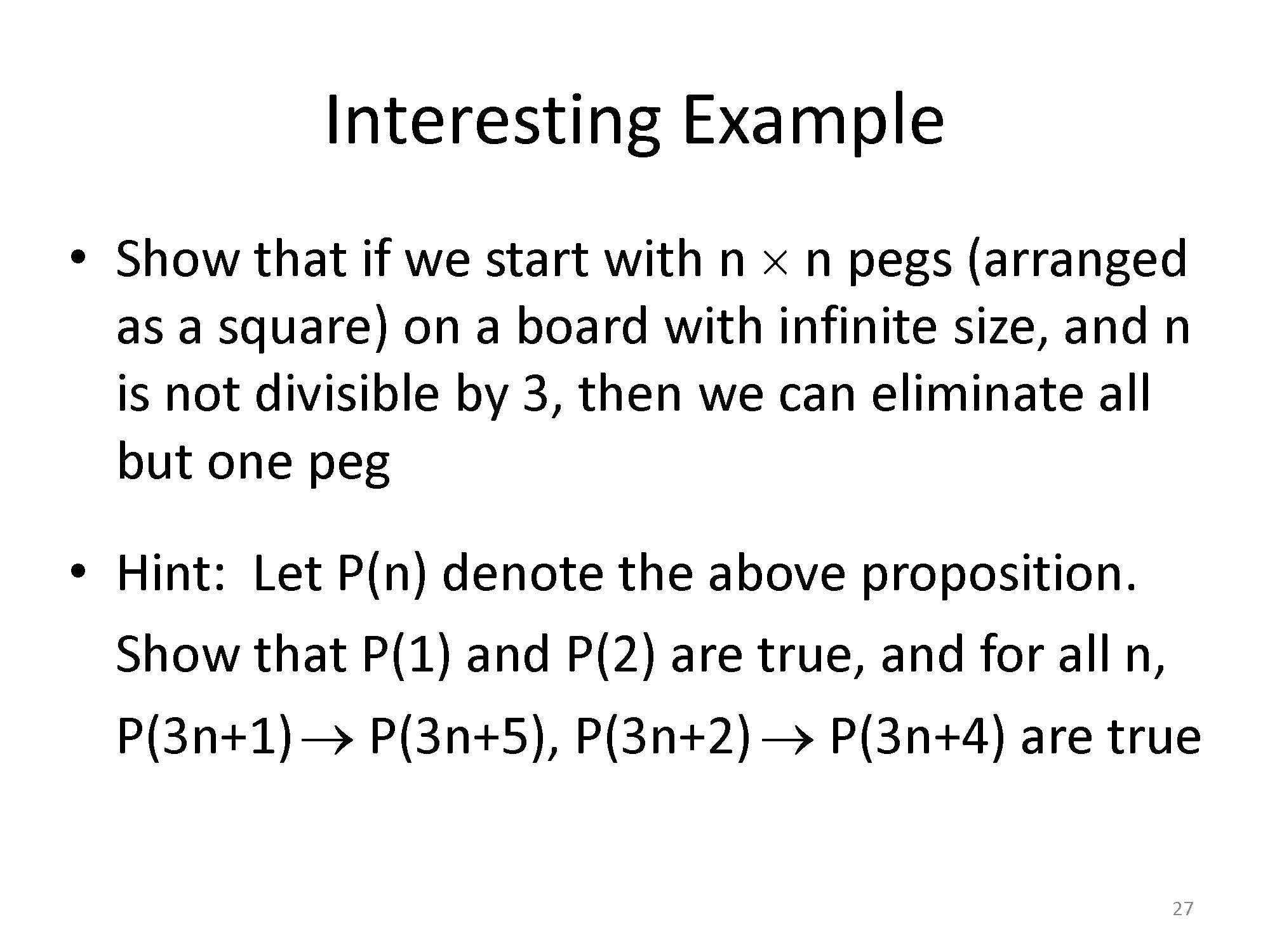 Interesting Example

• Show that if we start with $n \times n$ pegs (arranged as a square) on a board with infinite size, and n is not divisible by 3, then we can eliminate all but one peg

• Hint: Let P(n) denote the above proposition. Show that P(1) and P(2) are true, and for all n, $P(3n+1) \rightarrow P(3n+5)$, $P(3n+2) \rightarrow P(3n+4)$ are true

27